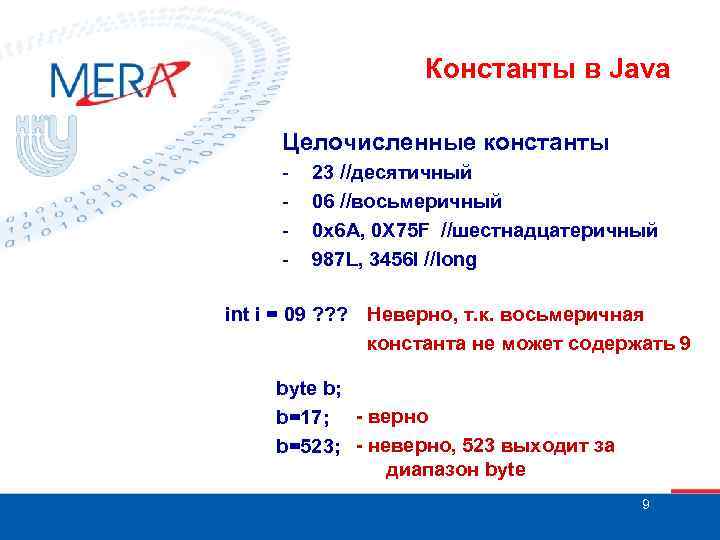 MERA

Константы в Java

Целочисленные константы
- 23 //десятичный
- 06 //восьмеричный
- 0x6A, 0X75F //шестнадцатеричный
- 987L, 3456l //long

int i = 09 ??? Неверно, т.к. восьмеричная константа не может содержать 9

byte b;
b=17; - верно
b=523; - неверно, 523 выходит за диапазон byte

9